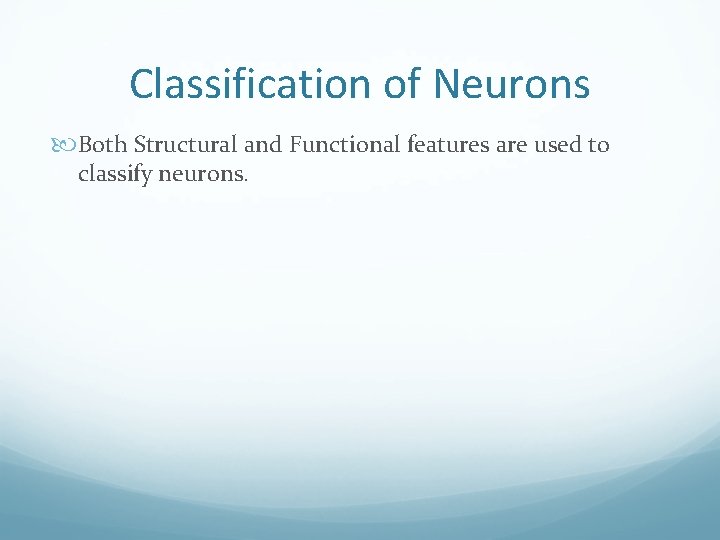 Classification of Neurons

Both Structural and Functional features are used to classify neurons.